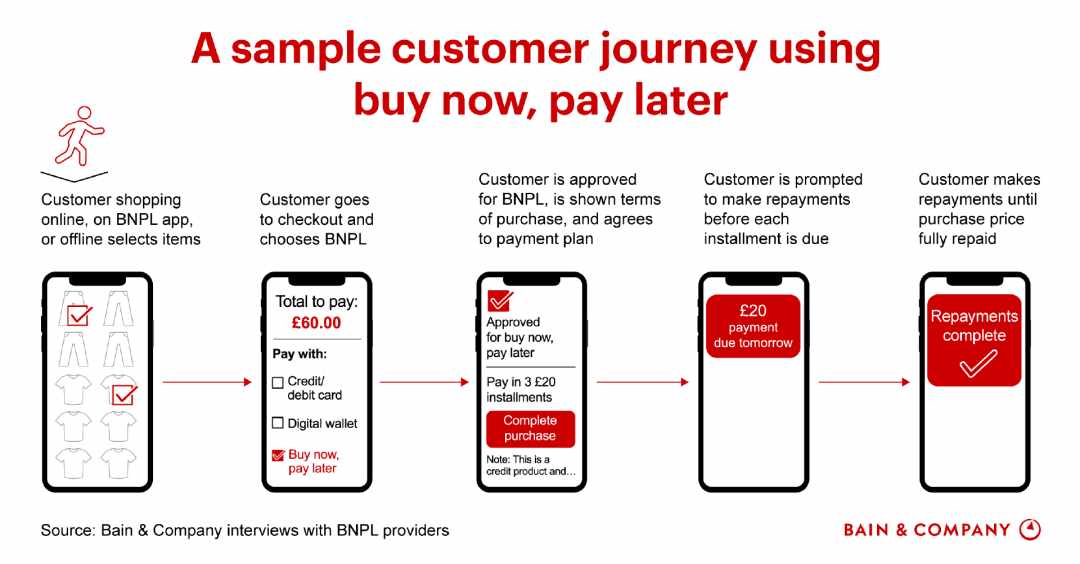 A sample customer journey using buy now, pay later

Customer shopping online, on BNPL app, or offline selects items

Customer goes to checkout and chooses BNPL

Total to pay:
£60.00

Pay with:

Credit/ debit card

Digital wallet

Buy now, pay later

Customer is approved for BNPL, is shown terms of purchase, and agrees to payment plan

Approved for buy now, pay later

Pay in 3 £20 installments

Complete purchase

Note: This is a credit product and...

Customer is prompted to make repayments before each installment is due

£20
payment due tomorrow

Customer makes repayments until purchase price fully repaid

Repayments complete

Source: Bain & Company interviews with BNPL providers

BAIN & COMPANY